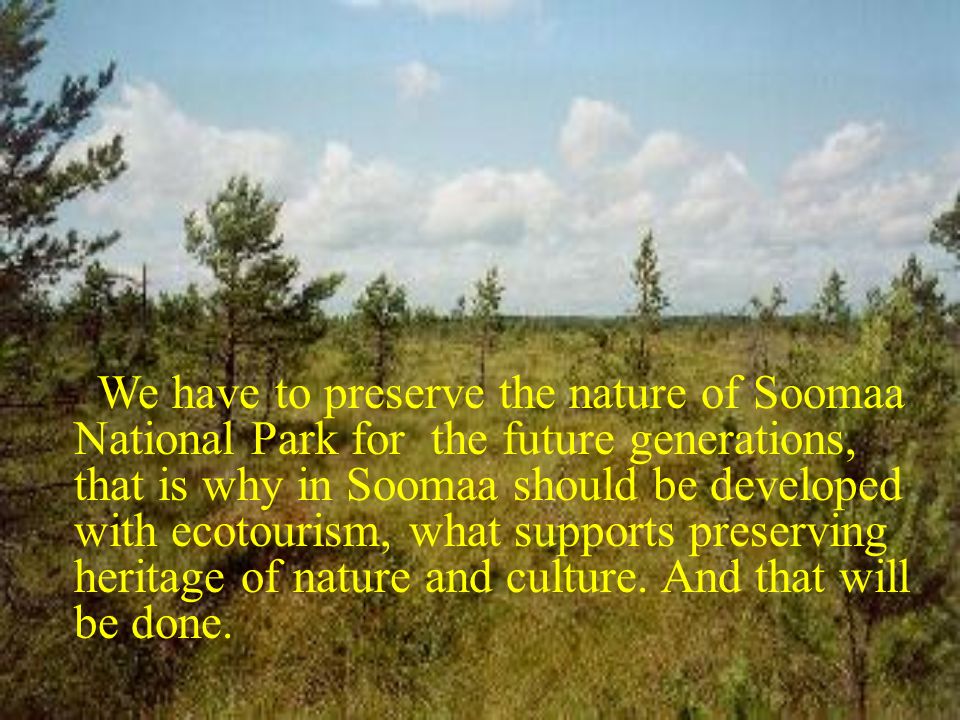 We have to preserve the nature of Soomaa National Park for the future generations, that is why in Soomaa should be developed with ecotourism, what supports preserving heritage of nature and culture. And that will be done.